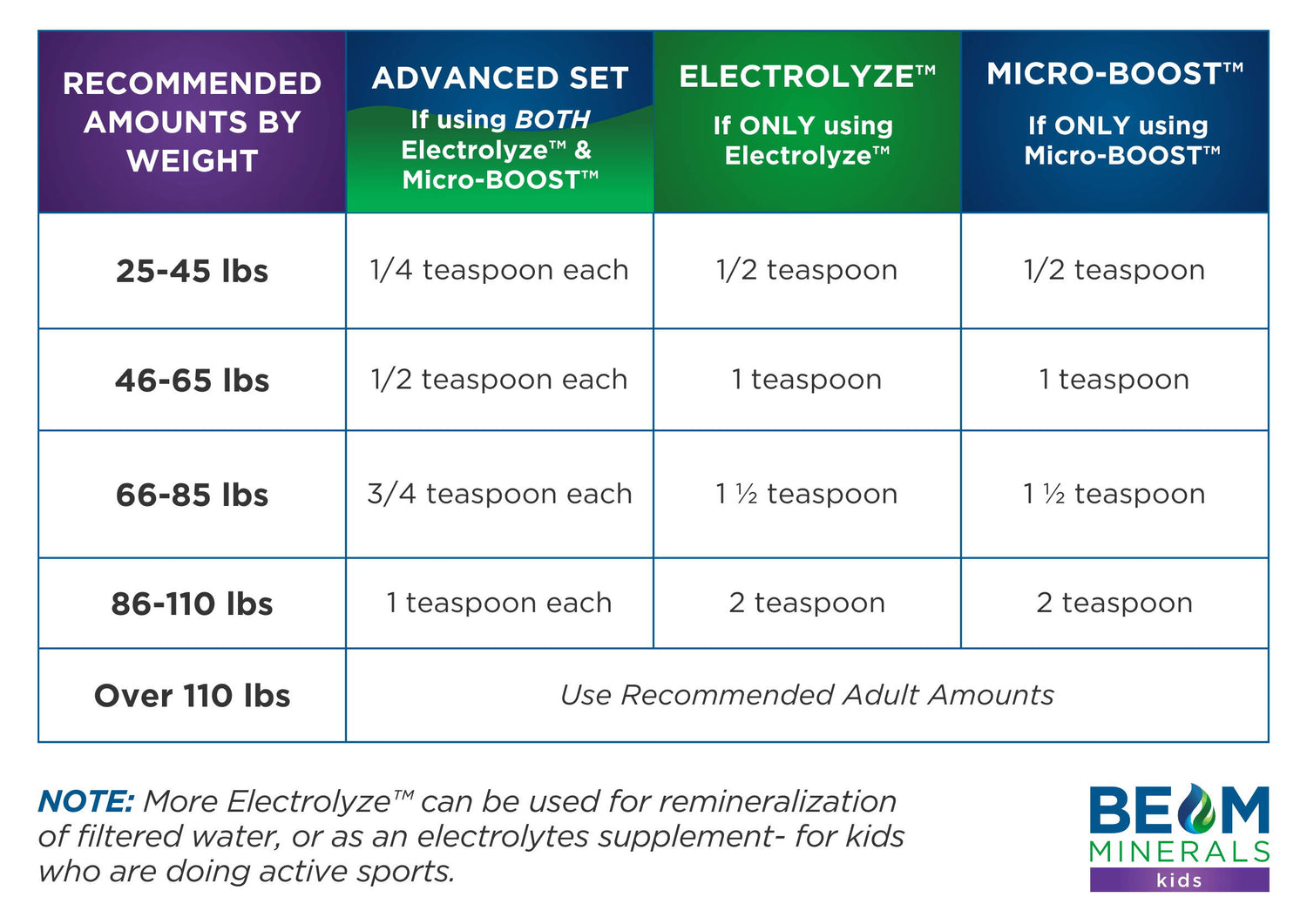 | RECOMMENDED AMOUNTS BY WEIGHT | ADVANCED SET If using BOTH Electrolyze™ & Micro-BOOST™ | ELECTROLYZE™ If ONLY using Electrolyze™ | MICRO-BOOST™ If ONLY using Micro-BOOST™ |
|---|---|---|---|
| 25-45 lbs | 1/4 teaspoon each | 1/2 teaspoon | 1/2 teaspoon |
| 46-65 lbs | 1/2 teaspoon each | 1 teaspoon | 1 teaspoon |
| 66-85 lbs | 3/4 teaspoon each | 1 ½ teaspoon | 1 ½ teaspoon |
| 86-110 lbs | 1 teaspoon each | 2 teaspoon | 2 teaspoon |
| Over 110 lbs | Use Recommended Adult Amounts | | |

NOTE: More Electrolyze™ can be used for remineralization of filtered water, or as an electrolytes supplement- for kids who are doing active sports.

BEAM MINERALS kids